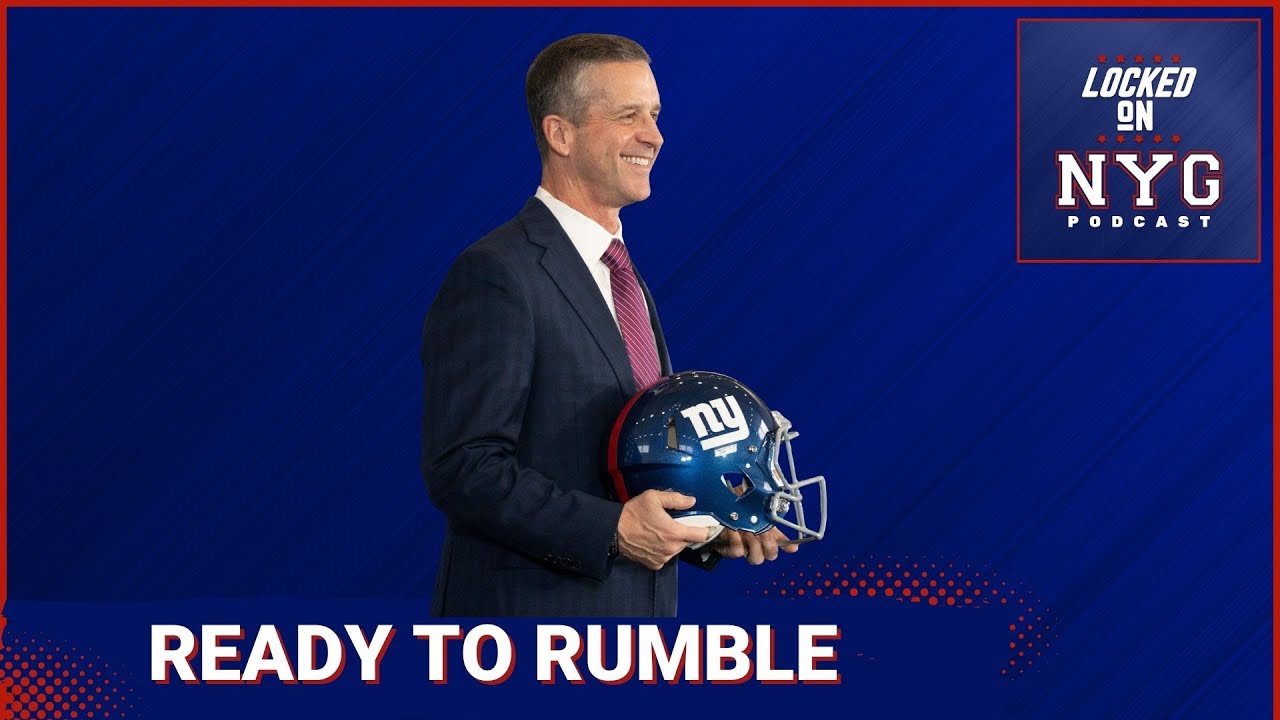 LOCKED ON NYG PODCAST

ny

READY TO RUMBLE